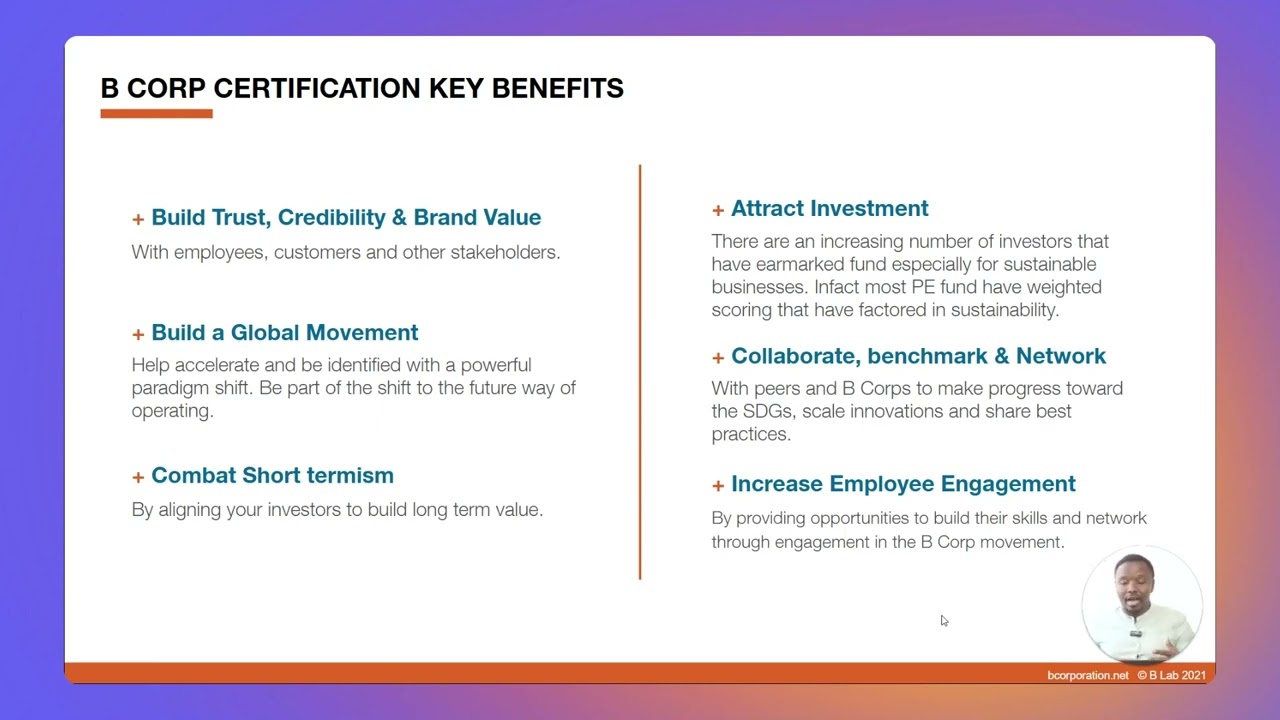 B CORP CERTIFICATION KEY BENEFITS

+ Build Trust, Credibility & Brand Value

With employees, customers and other stakeholders.

+ Build a Global Movement

Help accelerate and be identified with a powerful paradigm shift. Be part of the shift to the future way of operating.

+ Combat Short termism

By aligning your investors to build long term value.

+ Attract Investment

There are an increasing number of investors that have earmarked fund especially for sustainable businesses. Infact most PE fund have weighted scoring that have factored in sustainability.

+ Collaborate, benchmark & Network

With peers and B Corps to make progress toward the SDGs, scale innovations and share best practices.

+ Increase Employee Engagement

By providing opportunities to build their skills and network through engagement in the B Corp movement.

bcorporation.net © B Lab 2021